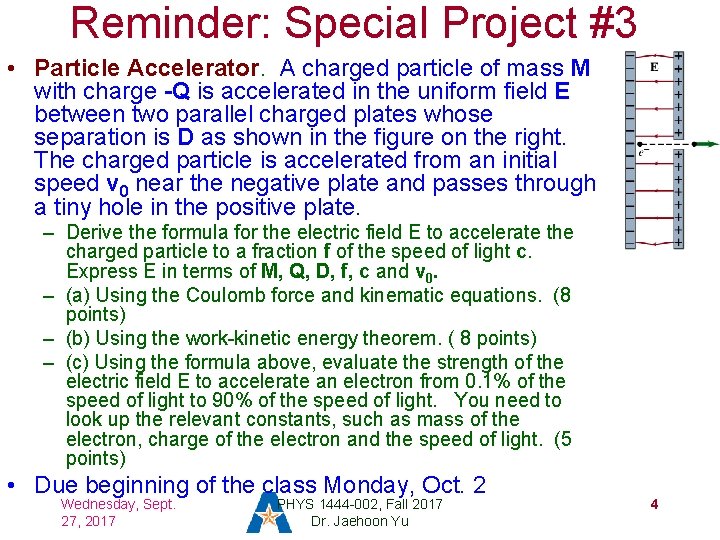 Reminder: Special Project #3

• Particle Accelerator. A charged particle of mass M with charge -Q is accelerated in the uniform field E between two parallel charged plates whose separation is D as shown in the figure on the right. The charged particle is accelerated from an initial speed $v_0$ near the negative plate and passes through a tiny hole in the positive plate.

– Derive the formula for the electric field E to accelerate the charged particle to a fraction f of the speed of light c. Express E in terms of M, Q, D, f, c and $v_0$.

– (a) Using the Coulomb force and kinematic equations. (8 points)

– (b) Using the work-kinetic energy theorem. ( 8 points)

– (c) Using the formula above, evaluate the strength of the electric field E to accelerate an electron from 0.1% of the speed of light to 90% of the speed of light. You need to look up the relevant constants, such as mass of the electron, charge of the electron and the speed of light. (5 points)

• Due beginning of the class Monday, Oct. 2

E

$e^-$

Wednesday, Sept. 27, 2017

PHYS 1444-002, Fall 2017
Dr. Jaehoon Yu

4